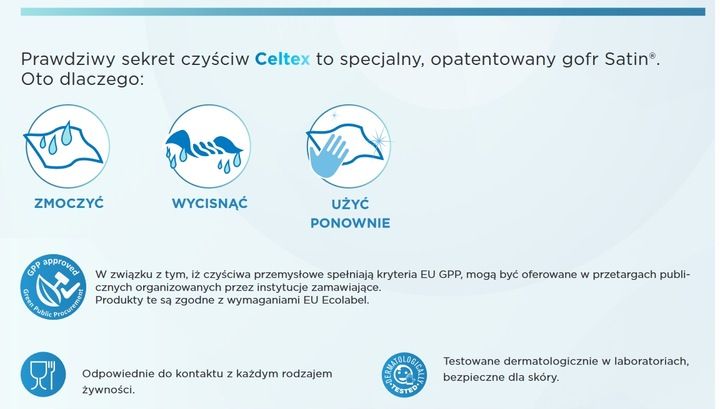 Prawdziwy sekret czyściw Celtex to specjalny, opatentowany gofr Satin®. Oto dlaczego:

ZMOCZYĆ

WYCISNĄĆ

UŻYĆ PONOWNIE

GPP approved Green Public Procurement

W związku z tym, iż czyściwa przemysłowe spełniają kryteria EU GPP, mogą być oferowane w przetargach publicznych organizowanych przez instytucje zamawiające.
Produkty te są zgodne z wymaganiami EU Ecolabel.

Odpowiednie do kontaktu z każdym rodzajem żywności.

DERMATOLOGICALLY TESTED

Testowane dermatologicznie w laboratoriach, bezpieczne dla skóry.